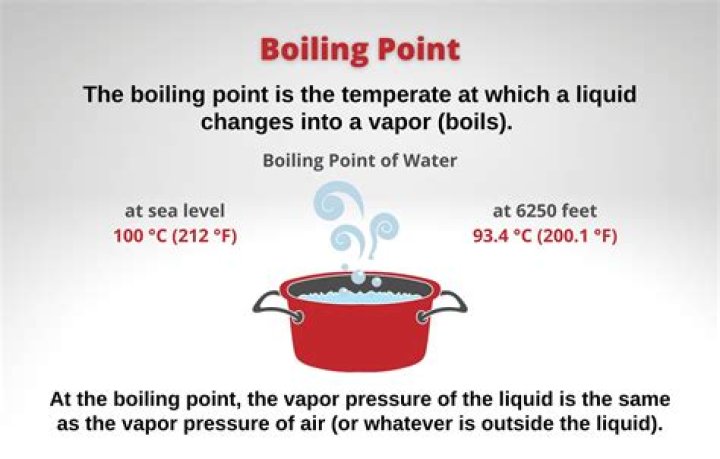 Boiling Point

The boiling point is the temperate at which a liquid changes into a vapor (boils).

Boiling Point of Water

at sea level
100 °C (212 °F)

at 6250 feet
93.4 °C (200.1 °F)

At the boiling point, the vapor pressure of the liquid is the same as the vapor pressure of air (or whatever is outside the liquid).